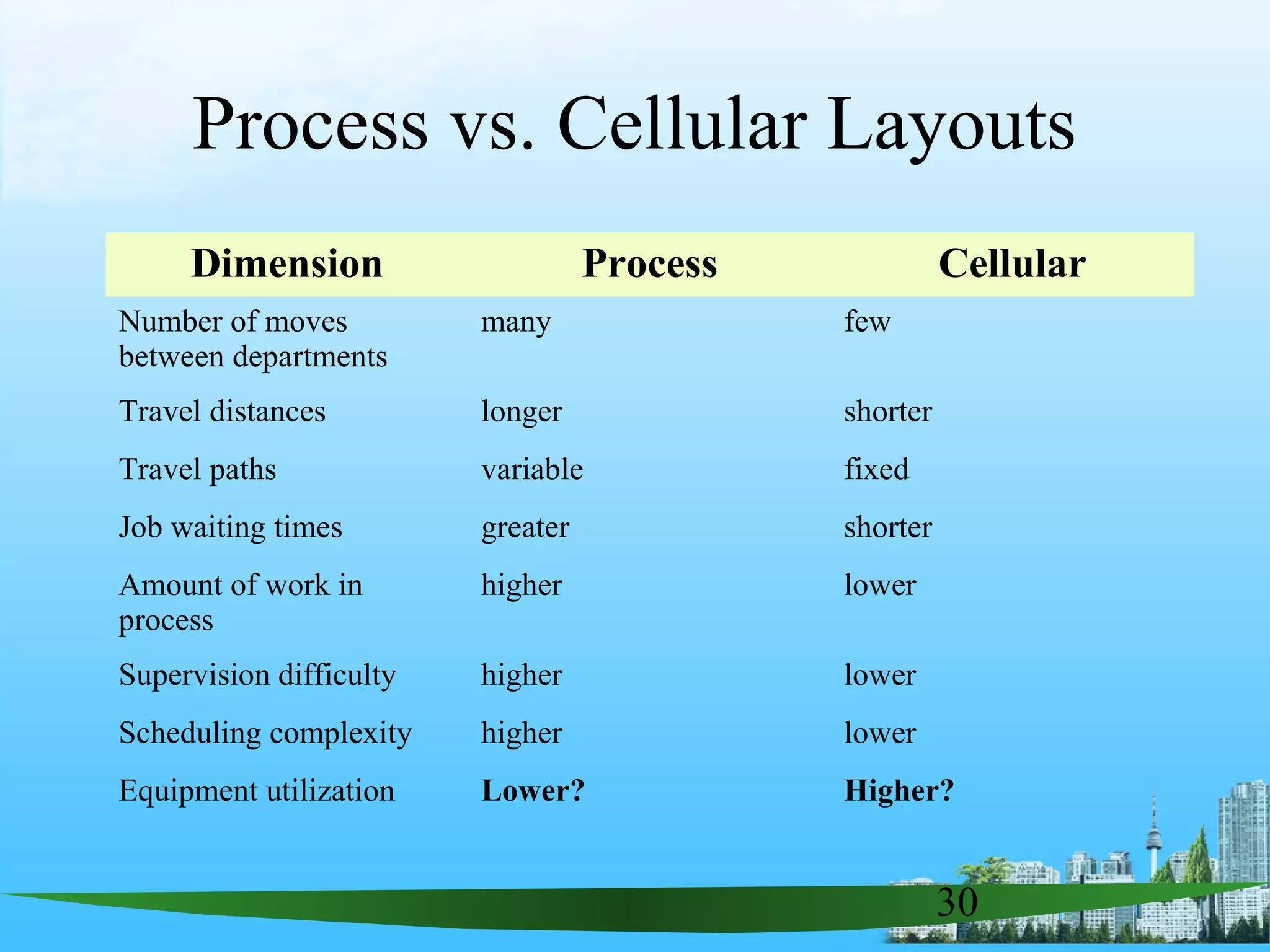 Process vs. Cellular Layouts

| Dimension | Process | Cellular |
|---|---|---|
| Number of moves between departments | many | few |
| Travel distances | longer | shorter |
| Travel paths | variable | fixed |
| Job waiting times | greater | shorter |
| Amount of work in process | higher | lower |
| Supervision difficulty | higher | lower |
| Scheduling complexity | higher | lower |
| Equipment utilization | **Lower?** | **Higher?** |

30